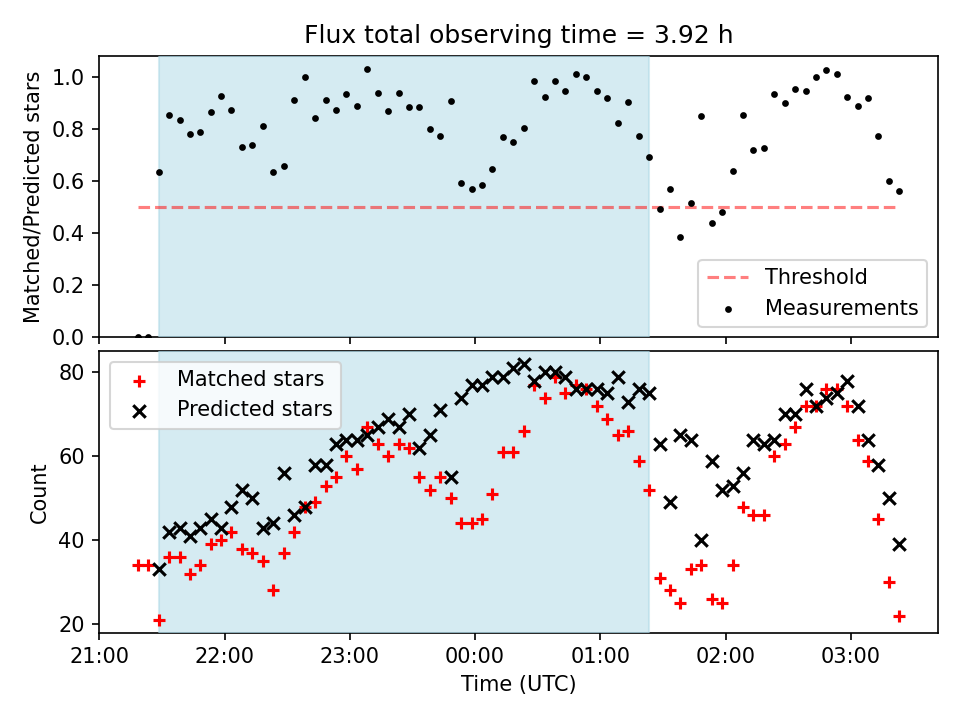 Flux total observing time = 3.92 h

Matched/Predicted stars

1.0
0.8
0.6
0.4
0.2
0.0

Threshold
Measurements

Count

80
60
40
20

Matched stars
Predicted stars

21:00
22:00
23:00
00:00
01:00
02:00
03:00

Time (UTC)